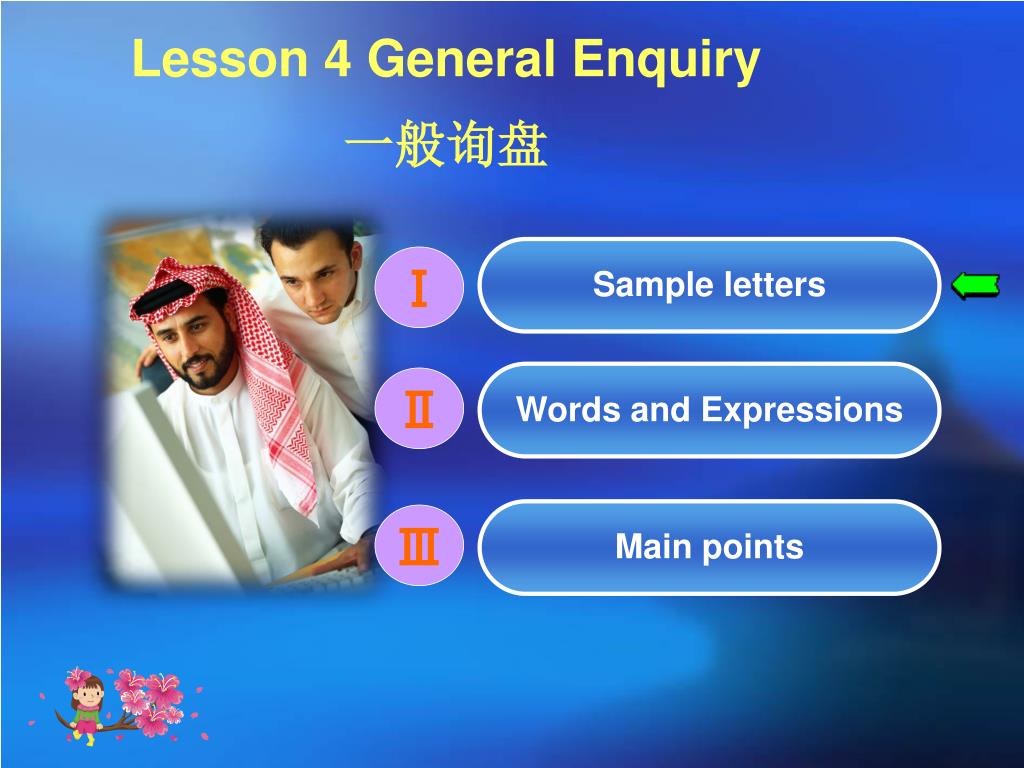 Lesson 4 General Enquiry

一般询盘

Ⅰ

Sample letters

Ⅱ

Words and Expressions

Ⅲ

Main points